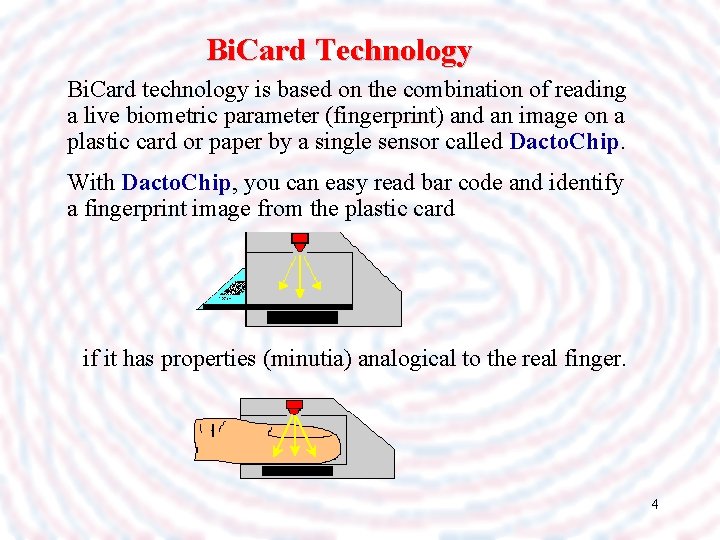 BiCard Technology

BiCard technology is based on the combination of reading a live biometric parameter (fingerprint) and an image on a plastic card or paper by a single sensor called DactoChip.

With DactoChip, you can easy read bar code and identify a fingerprint image from the plastic card

if it has properties (minutia) analogical to the real finger.

4